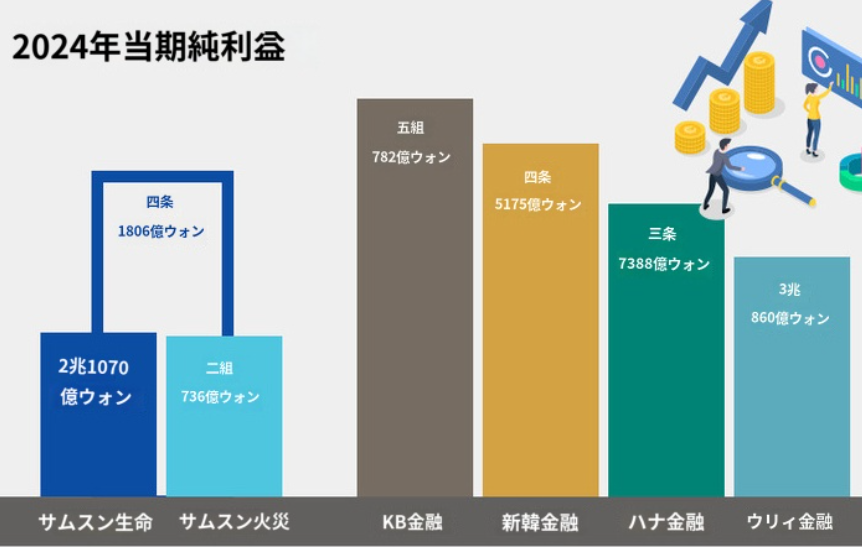 2024年当期純利益

四条
1806億ウォン

2兆1070
億ウォン

二組
736億ウォン

五組
782億ウォン

四条
5175億ウォン

三条
7388億ウォン

3兆
860億ウォン

サムスン生命 サムスン火災 KB金融 新韓金融 ハナ金融 ウリィ金融